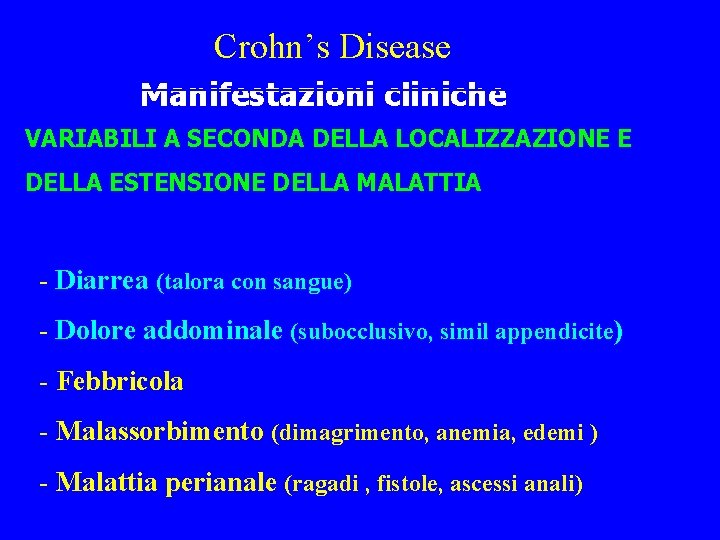 Crohn’s Disease
Manifestazioni cliniche

VARIABILI A SECONDA DELLA LOCALIZZAZIONE E DELLA ESTENSIONE DELLA MALATTIA

- Diarrea (talora con sangue)
- Dolore addominale (subocclusivo, simil appendicite)
- Febbricola
- Malassorbimento (dimagrimento, anemia, edemi )
- Malattia perianale (ragadi , fistole, ascessi anali)